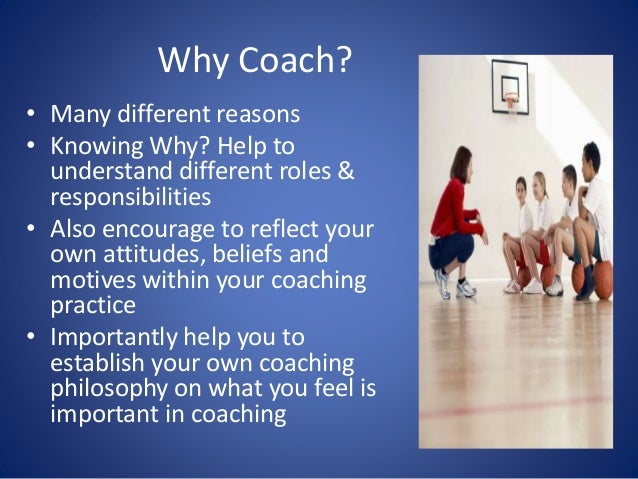 Why Coach?

• Many different reasons
• Knowing Why? Help to understand different roles & responsibilities
• Also encourage to reflect your own attitudes, beliefs and motives within your coaching practice
• Importantly help you to establish your own coaching philosophy on what you feel is important in coaching